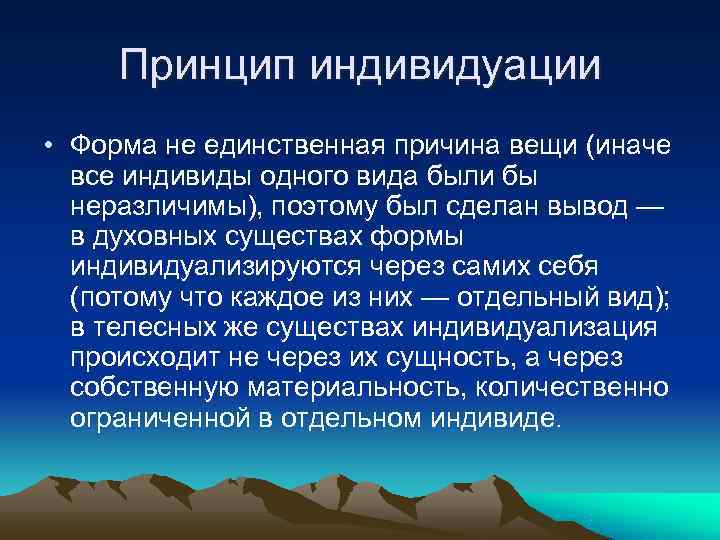 Принцип индивидуации

• Форма не единственная причина вещи (иначе все индивиды одного вида были бы неразличимы), поэтому был сделан вывод — в духовных существах формы индивидуализируются через самих себя (потому что каждое из них — отдельный вид); в телесных же существах индивидуализация происходит не через их сущность, а через собственную материальность, количественно ограниченной в отдельном индивиде.